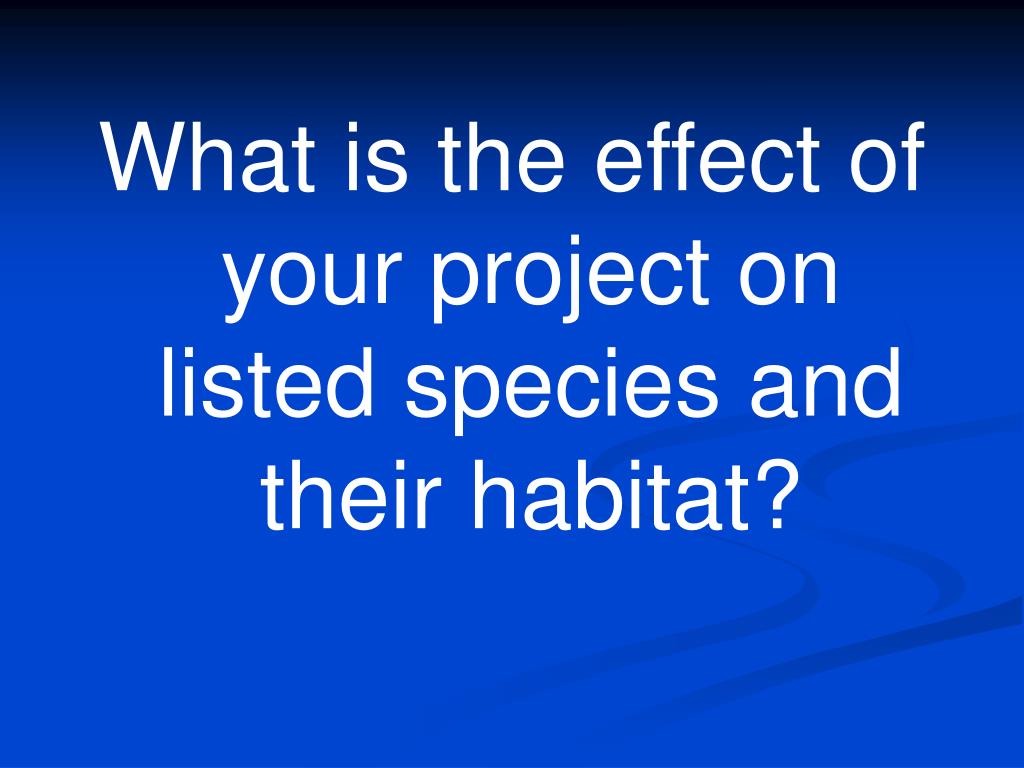 What is the effect of your project on listed species and their habitat?